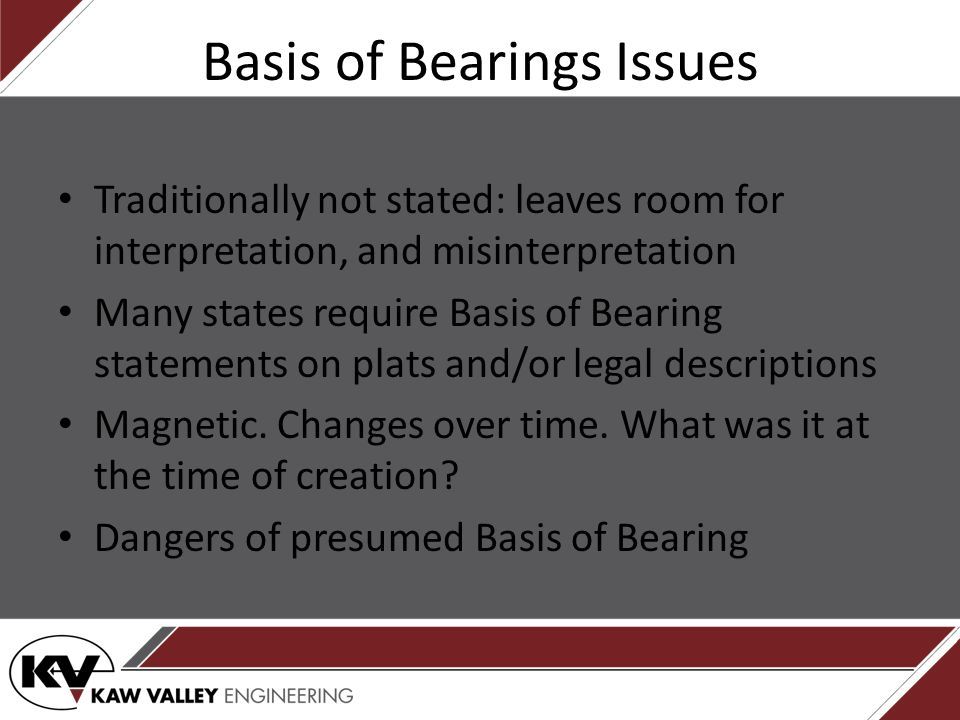 Basis of Bearings Issues

• Traditionally not stated: leaves room for interpretation, and misinterpretation
• Many states require Basis of Bearing statements on plats and/or legal descriptions
• Magnetic. Changes over time. What was it at the time of creation?
• Dangers of presumed Basis of Bearing

KV
KAW VALLEY ENGINEERING